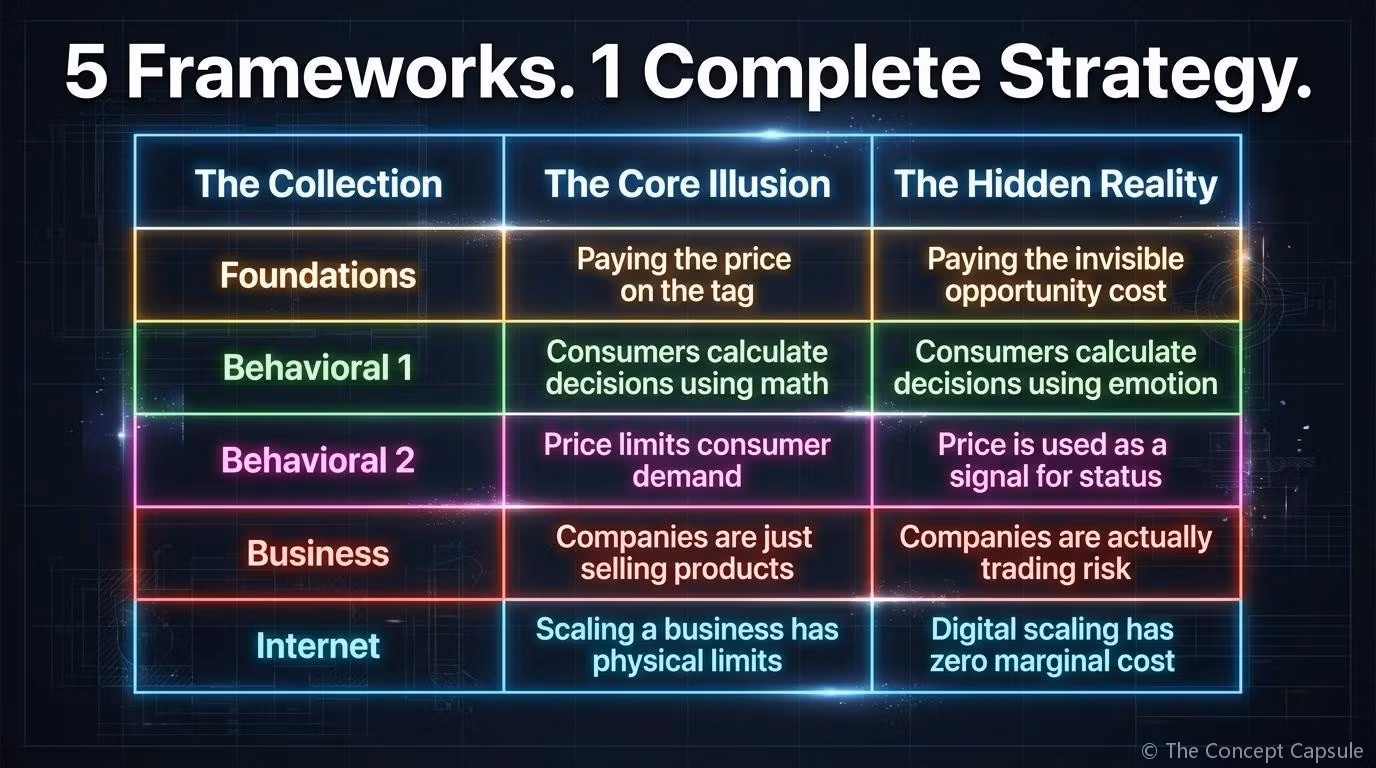 5 Frameworks. 1 Complete Strategy.

| The Collection | The Core Illusion | The Hidden Reality |
|---|---|---|
| Foundations | Paying the price on the tag | Paying the invisible opportunity cost |
| Behavioral 1 | Consumers calculate decisions using math | Consumers calculate decisions using emotion |
| Behavioral 2 | Price limits consumer demand | Price is used as a signal for status |
| Business | Companies are just selling products | Companies are actually trading risk |
| Internet | Scaling a business has physical limits | Digital scaling has zero marginal cost |

© The Concept Capsule